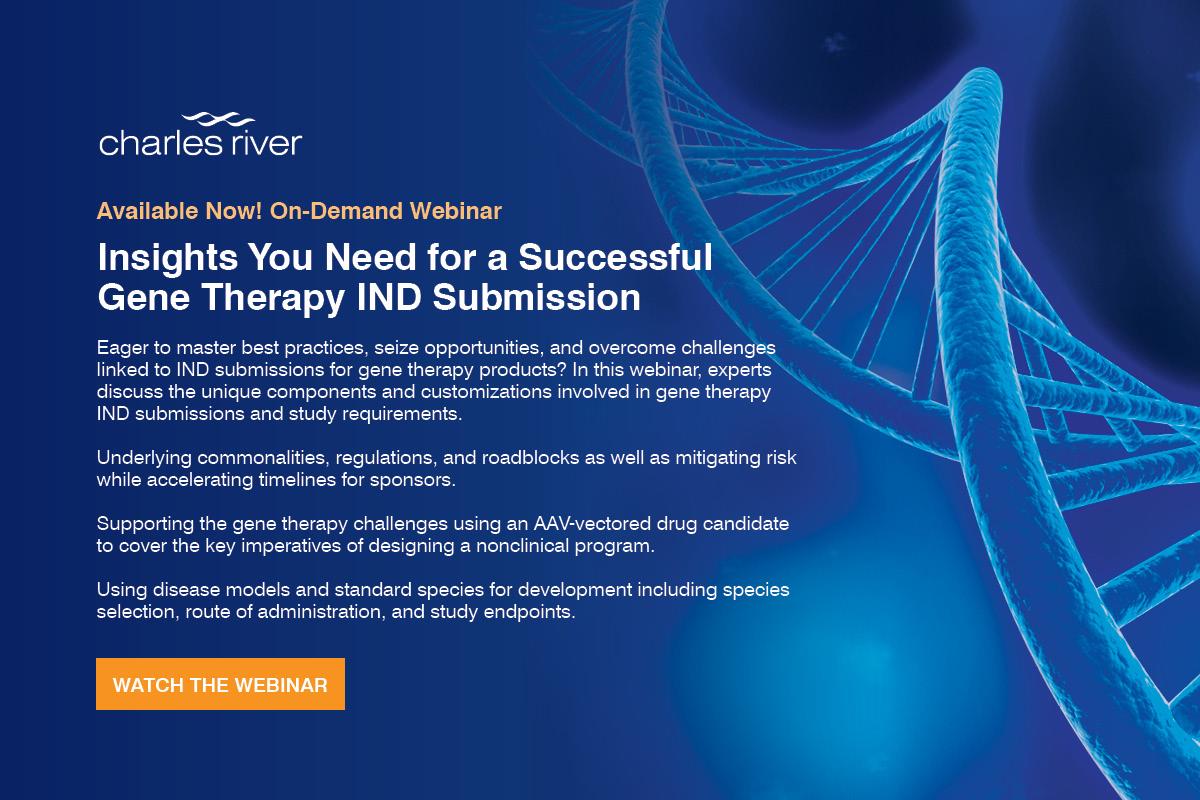 charles river

Available Now! On-Demand Webinar

Insights You Need for a Successful Gene Therapy IND Submission

Eager to master best practices, seize opportunities, and overcome challenges linked to IND submissions for gene therapy products? In this webinar, experts discuss the unique components and customizations involved in gene therapy IND submissions and study requirements.

Underlying commonalities, regulations, and roadblocks as well as mitigating risk while accelerating timelines for sponsors.

Supporting the gene therapy challenges using an AAV-vectored drug candidate to cover the key imperatives of designing a nonclinical program.

Using disease models and standard species for development including species selection, route of administration, and study endpoints.

WATCH THE WEBINAR